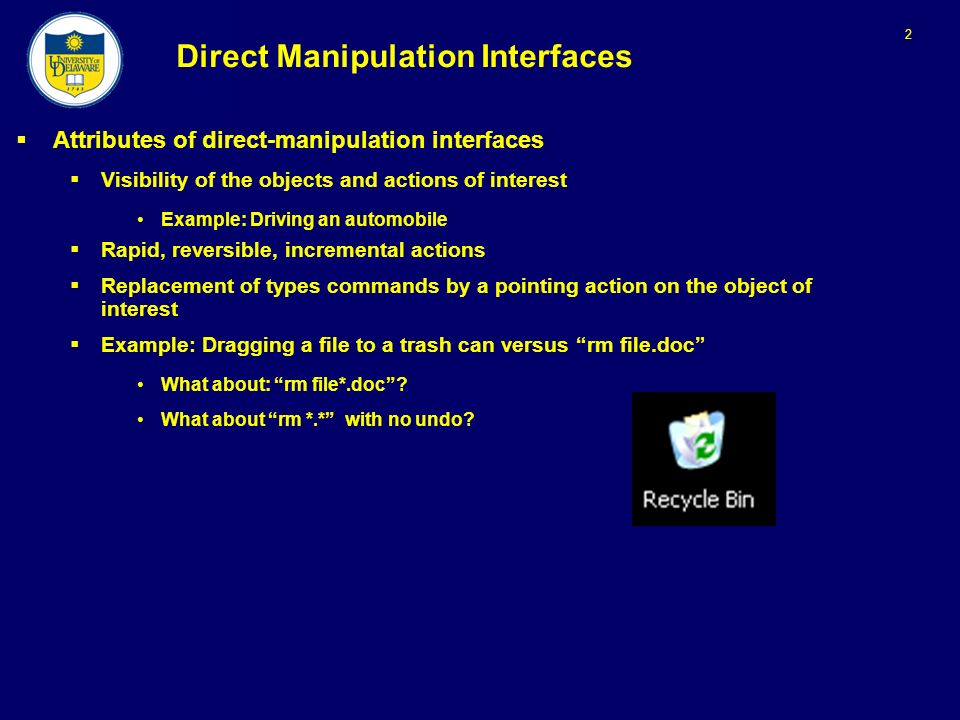 UNIVERSITY OF DELAWARE
1743

Direct Manipulation Interfaces

2

▪ Attributes of direct-manipulation interfaces

▪ Visibility of the objects and actions of interest

• Example: Driving an automobile

▪ Rapid, reversible, incremental actions

▪ Replacement of types commands by a pointing action on the object of interest

▪ Example: Dragging a file to a trash can versus “rm file.doc”

• What about: “rm file*.doc”?

• What about “rm *.*” with no undo?

Recycle Bin